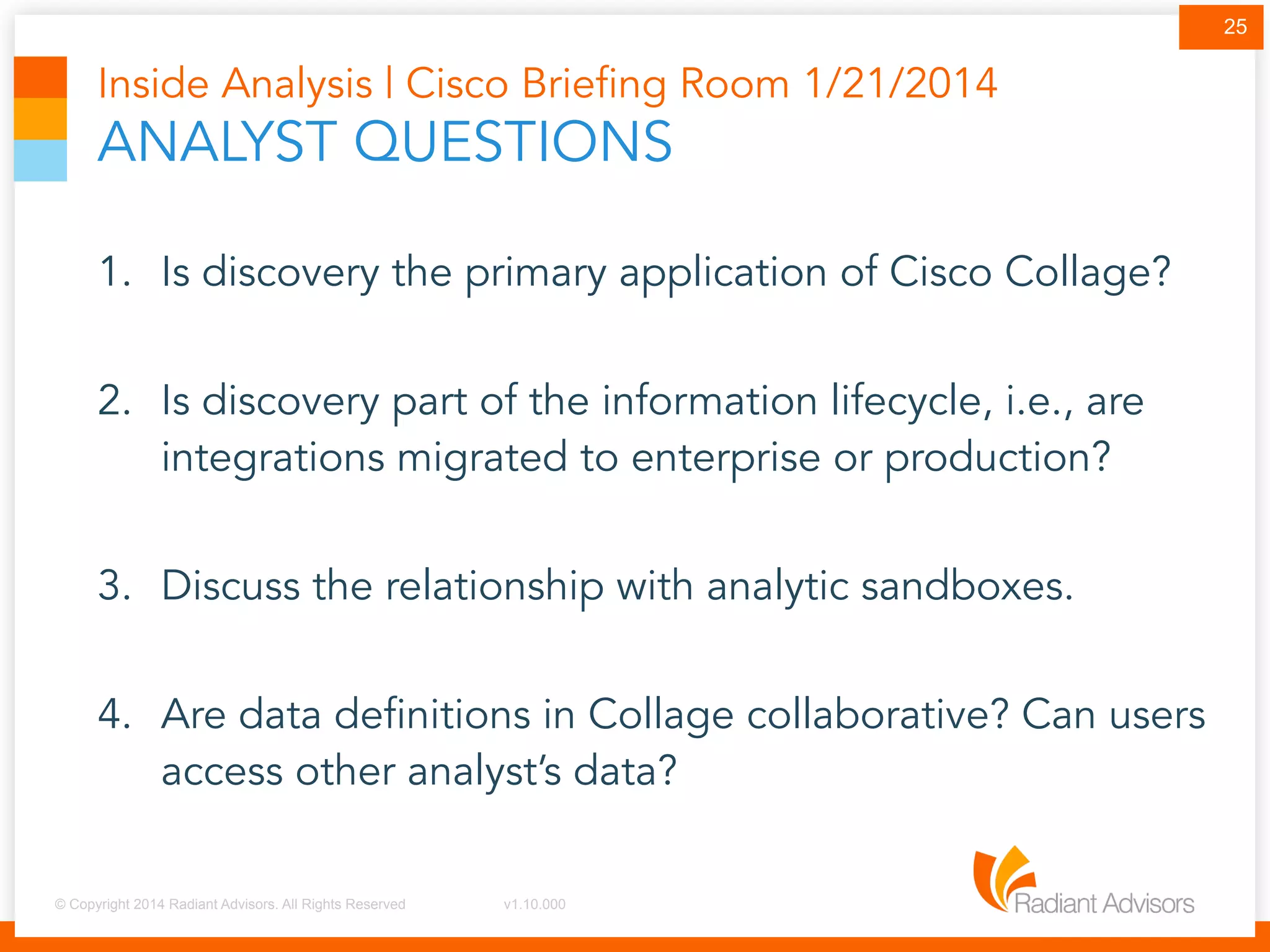 25

Inside Analysis | Cisco Briefing Room 1/21/2014
ANALYST QUESTIONS

1. Is discovery the primary application of Cisco Collage?

2. Is discovery part of the information lifecycle, i.e., are integrations migrated to enterprise or production?

3. Discuss the relationship with analytic sandboxes.

4. Are data definitions in Collage collaborative? Can users access other analyst's data?

© Copyright 2014 Radiant Advisors. All Rights Reserved v1.10.000

Radiant Advisors